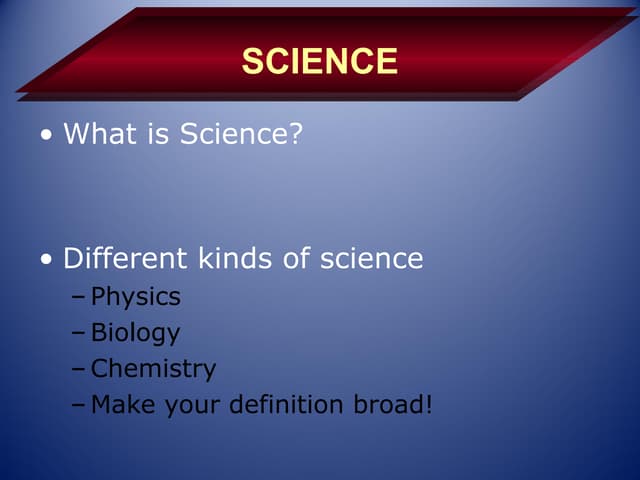 SCIENCE

• What is Science?

• Different kinds of science
– Physics
– Biology
– Chemistry
– Make your definition broad!